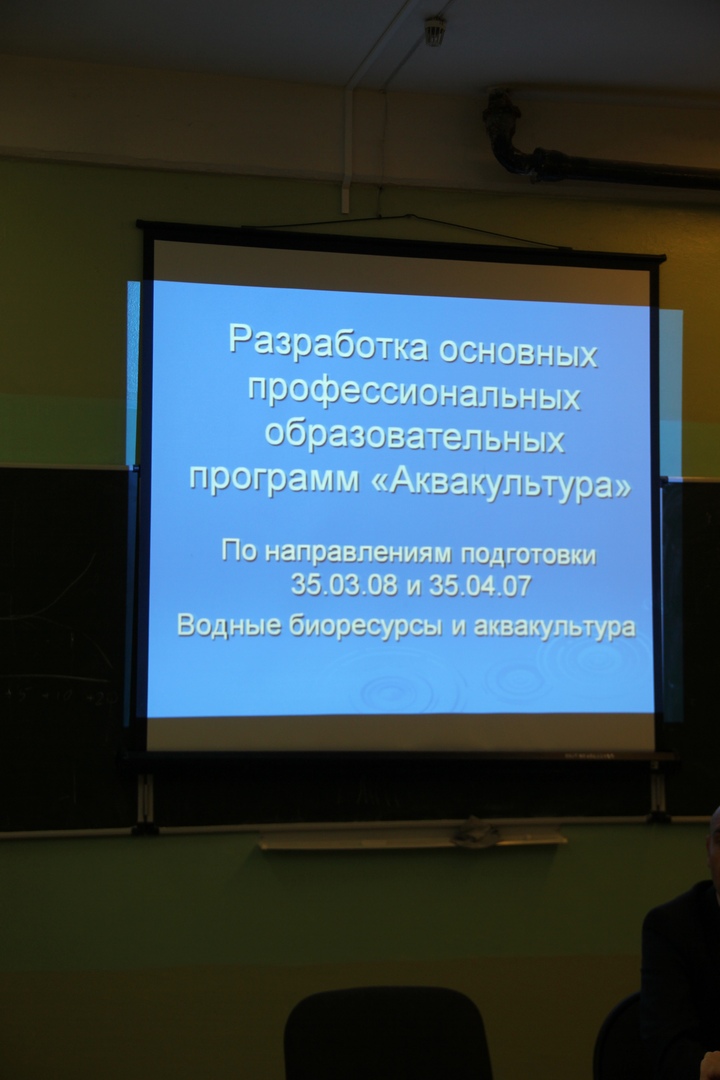 Разработка основных профессиональных образовательных программ «Аквакультура»

По направлениям подготовки 35.03.08 и 35.04.07

Водные биоресурсы и аквакультура